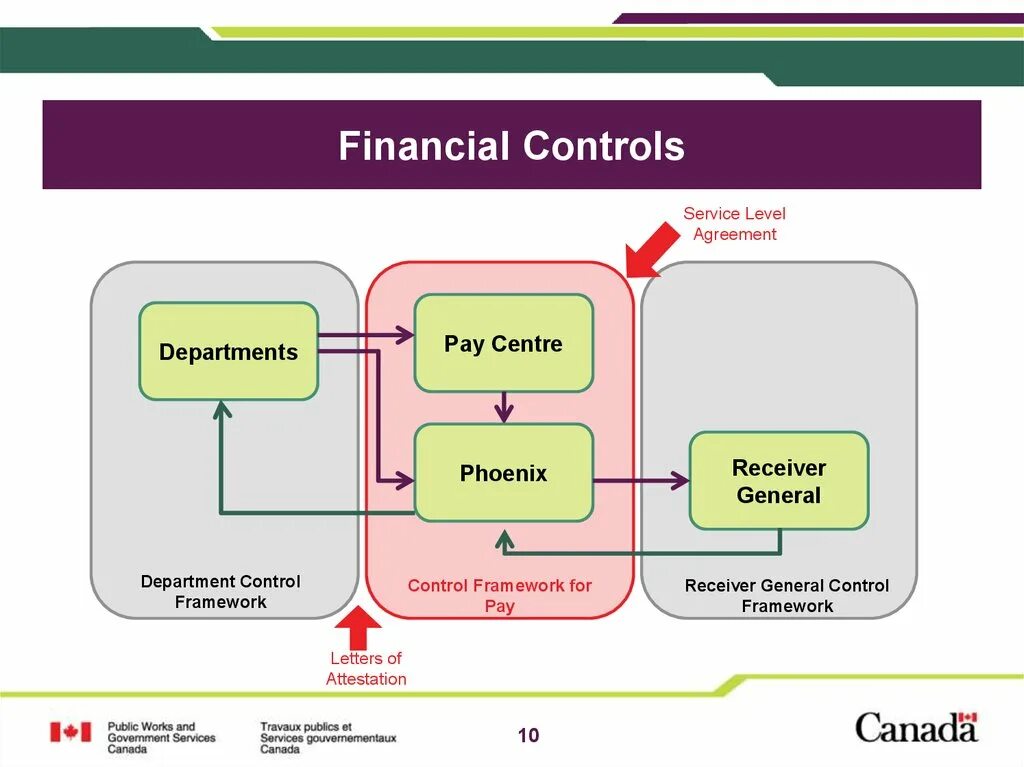 Financial Controls

Service Level Agreement

Departments

Pay Centre

Phoenix

Receiver General

Department Control Framework

Control Framework for Pay

Receiver General Control Framework

Letters of Attestation

Public Works and Government Services Canada

Travaux publics et Services gouvernementaux Canada

10

Canada